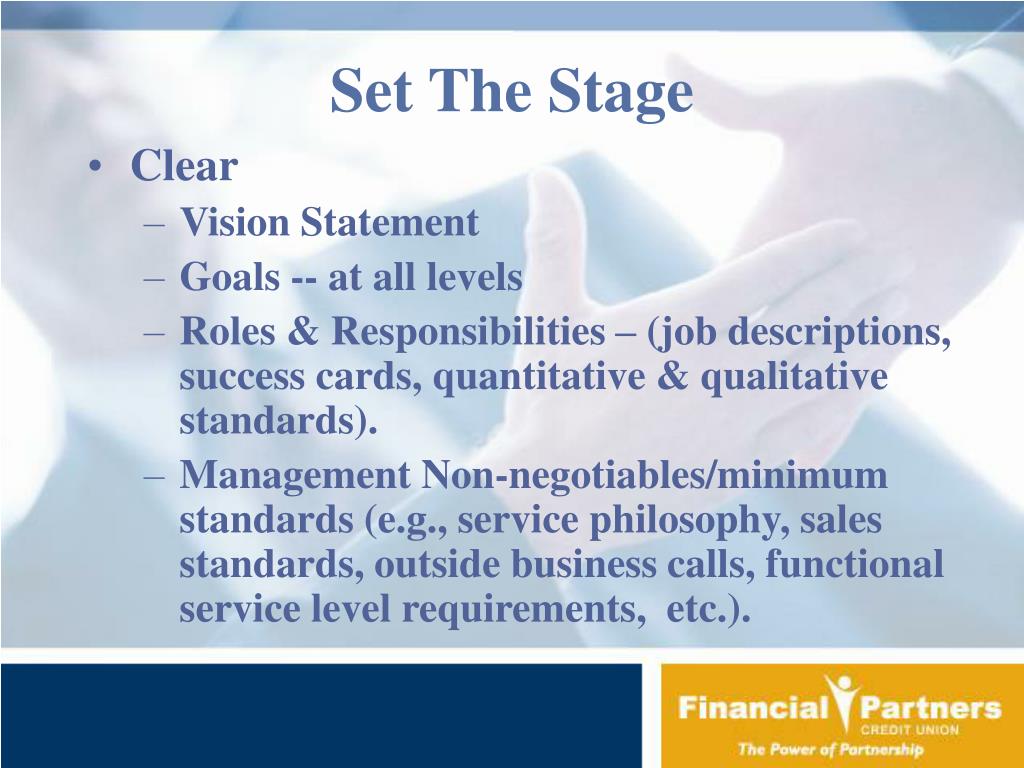 Set The Stage

• Clear
– Vision Statement
– Goals -- at all levels
– Roles & Responsibilities – (job descriptions, success cards, quantitative & qualitative standards).
– Management Non-negotiables/minimum standards (e.g., service philosophy, sales standards, outside business calls, functional service level requirements, etc.).

Financial Partners
CREDIT UNION
The Power of Partnership